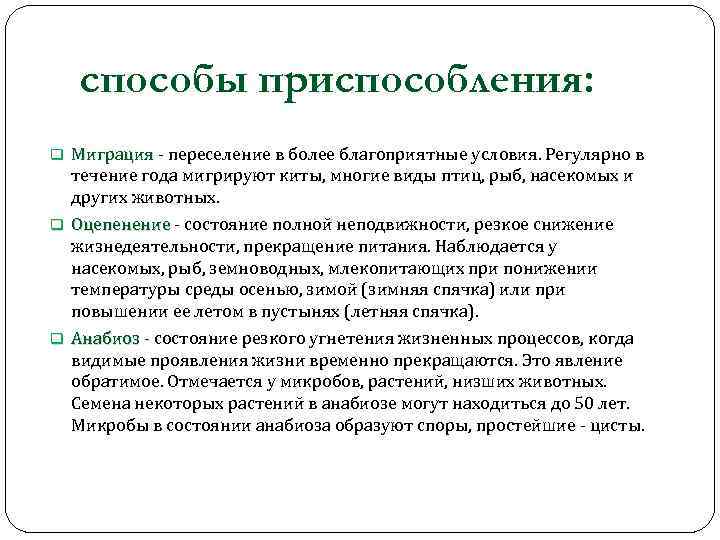 способы приспособления:

Миграция - переселение в более благоприятные условия. Регулярно в течение года мигрируют киты, многие виды птиц, рыб, насекомых и других животных.

Оцепенение - состояние полной неподвижности, резкое снижение жизнедеятельности, прекращение питания. Наблюдается у насекомых, рыб, земноводных, млекопитающих при понижении температуры среды осенью, зимой (зимняя спячка) или при повышении ее летом в пустынях (летняя спячка).

Анабиоз - состояние резкого угнетения жизненных процессов, когда видимые проявления жизни временно прекращаются. Это явление обратимое. Отмечается у микробов, растений, низших животных. Семена некоторых растений в анабиозе могут находиться до 50 лет. Микробы в состоянии анабиоза образуют споры, простейшие - цисты.